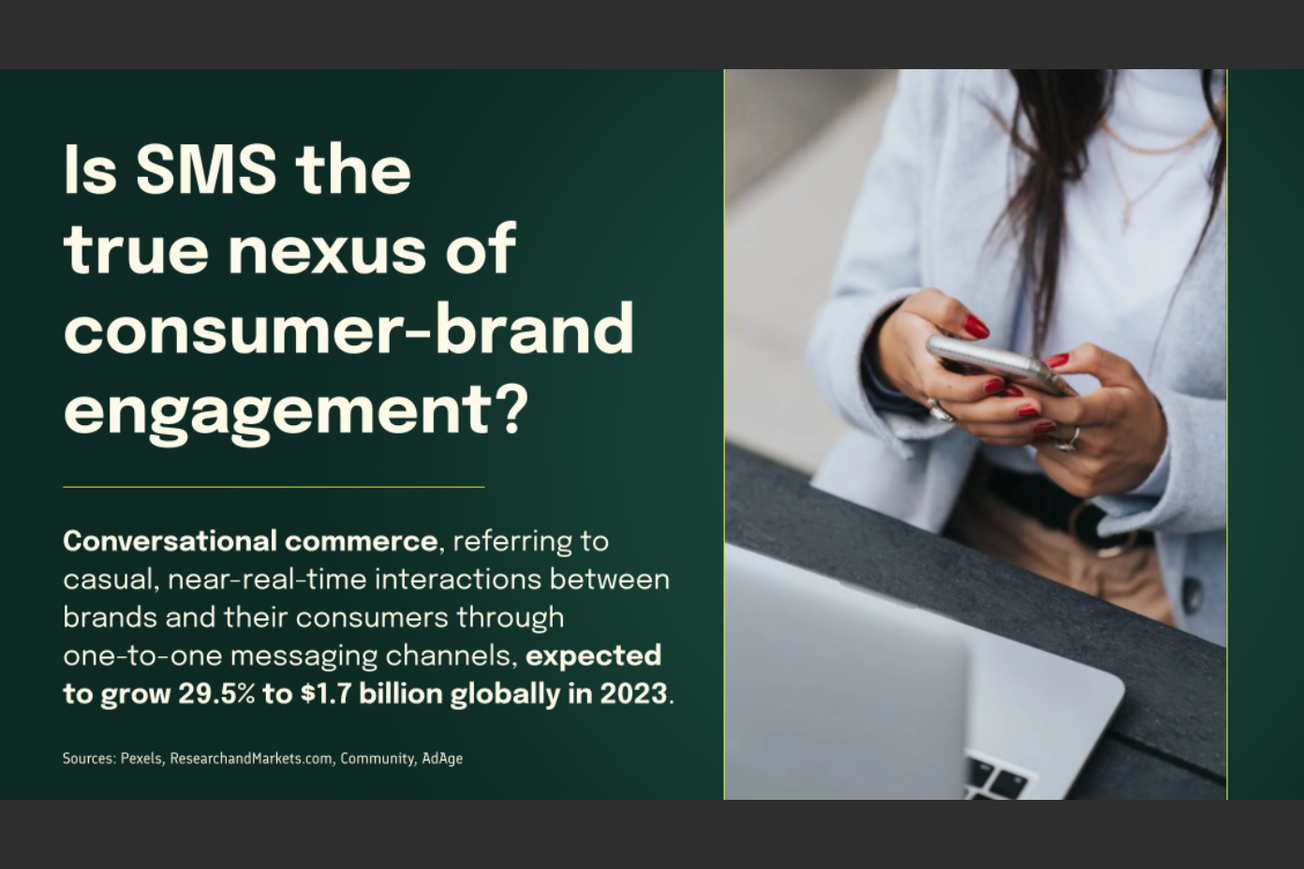 Is SMS the true nexus of consumer-brand engagement?

Conversational commerce, referring to casual, near-real-time interactions between brands and their consumers through one-to-one messaging channels, expected to grow 29.5% to \$1.7 billion globally in 2023.

Sources: Pexels, ResearchandMarkets.com, Community, AdAge